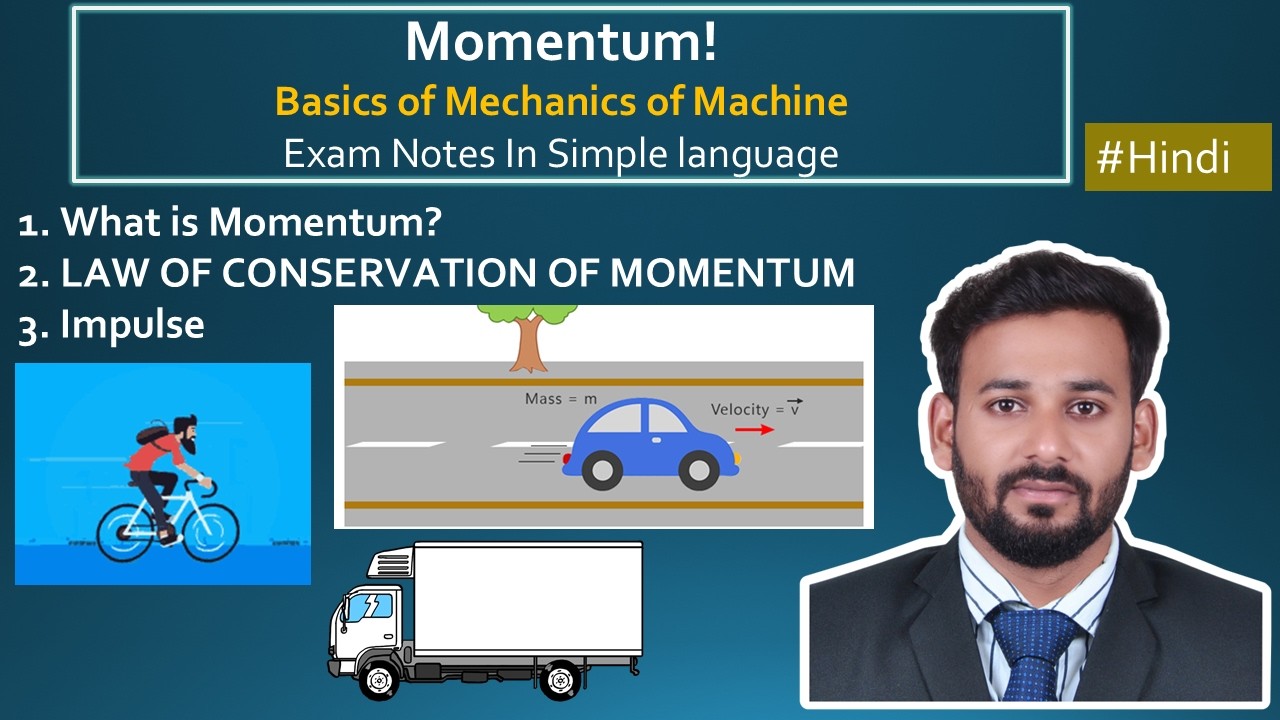 Momentum!
Basics of Mechanics of Machine
Exam Notes In Simple language

#Hindi

1. What is Momentum?
2. LAW OF CONSERVATION OF MOMENTUM
3. Impulse

Mass = m
Velocity = $\vec{v}$